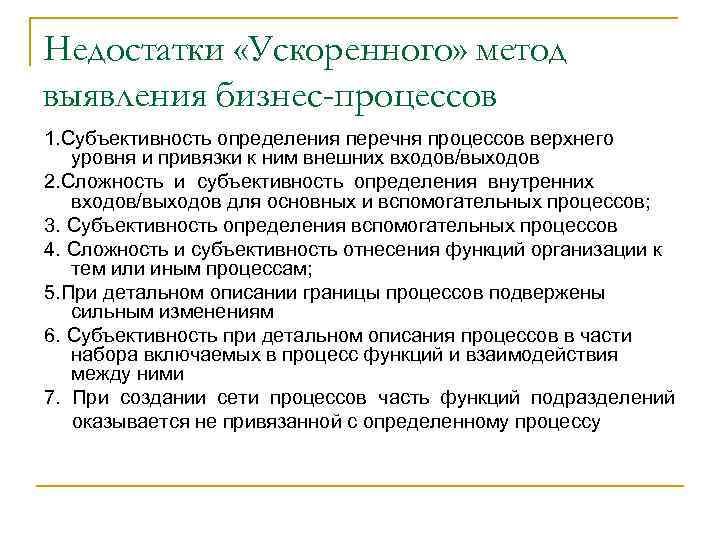 Недостатки «Ускоренного» метод выявления бизнес-процессов

1.Субъективность определения перечня процессов верхнего уровня и привязки к ним внешних входов/выходов

2.Сложность и субъективность определения внутренних входов/выходов для основных и вспомогательных процессов;

3. Субъективность определения вспомогательных процессов

4. Сложность и субъективность отнесения функций организации к тем или иным процессам;

5.При детальном описании границы процессов подвержены сильным изменениям

6. Субъективность при детальном описания процессов в части набора включаемых в процесс функций и взаимодействия между ними

7. При создании сети процессов часть функций подразделений оказывается не привязанной с определенному процессу